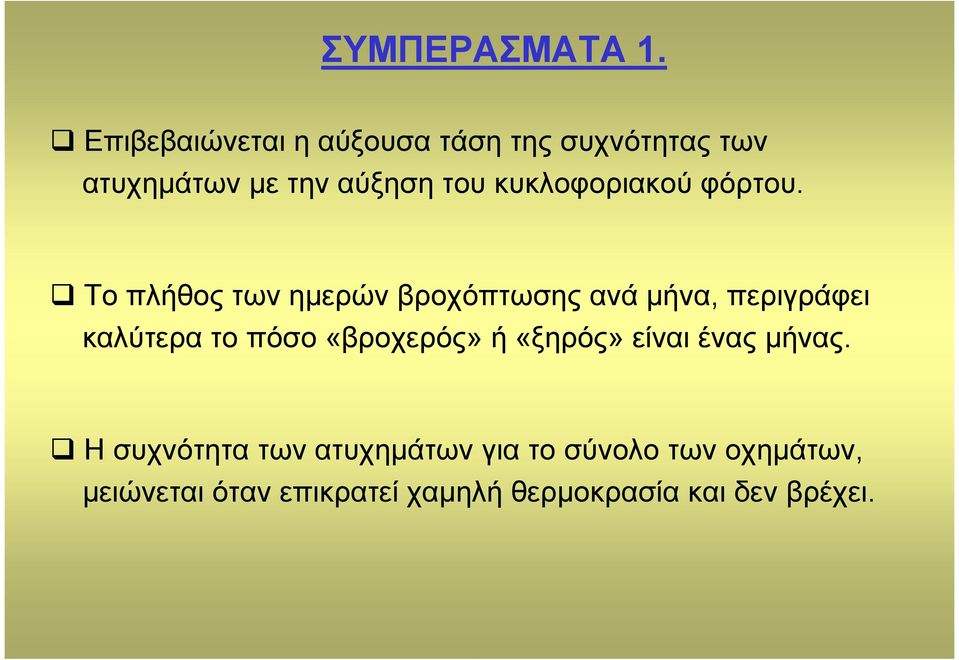 ΣΥΜΠΕΡΑΣΜΑΤΑ 1.

❑ Επιβεβαιώνεται η αύξουσα τάση της συχνότητας των ατυχημάτων με την αύξηση του κυκλοφοριακού φόρτου.

❑ Το πλήθος των ημερών βροχόπτωσης ανά μήνα, περιγράφει καλύτερα το πόσο «βροχερός» ή «ξηρός» είναι ένας μήνας.

❑ Η συχνότητα των ατυχημάτων για το σύνολο των οχημάτων, μειώνεται όταν επικρατεί χαμηλή θερμοκρασία και δεν βρέχει.